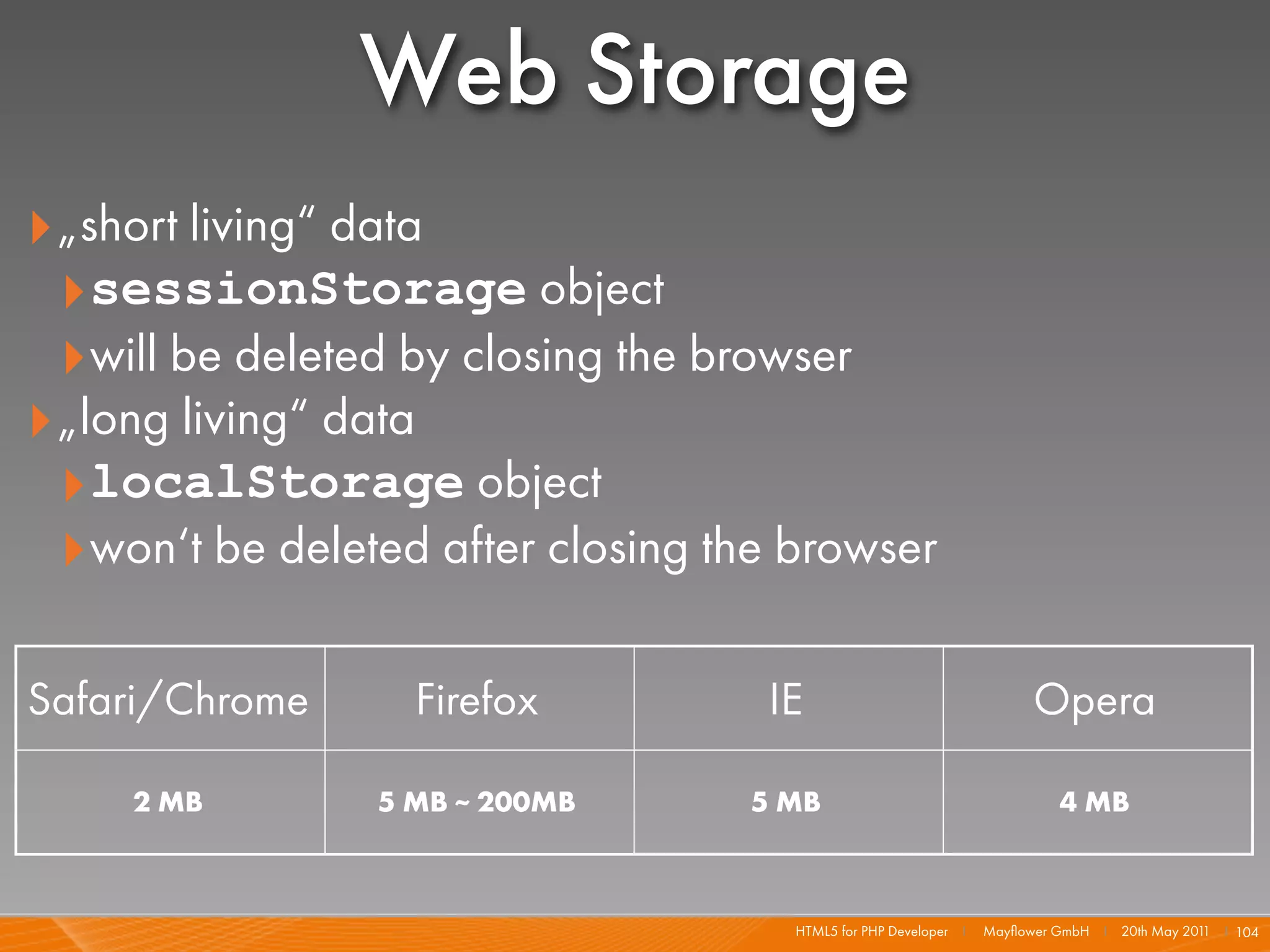 Web Storage

„short living“ data

sessionStorage object

will be deleted by closing the browser

„long living“ data

localStorage object

won‘t be deleted after closing the browser

| Safari/Chrome | Firefox | IE | Opera |
|---|---|---|---|
| 2 MB | 5 MB ~ 200MB | 5 MB | 4 MB |

HTML5 for PHP Developer | Mayflower GmbH | 20th May 2011 | 104